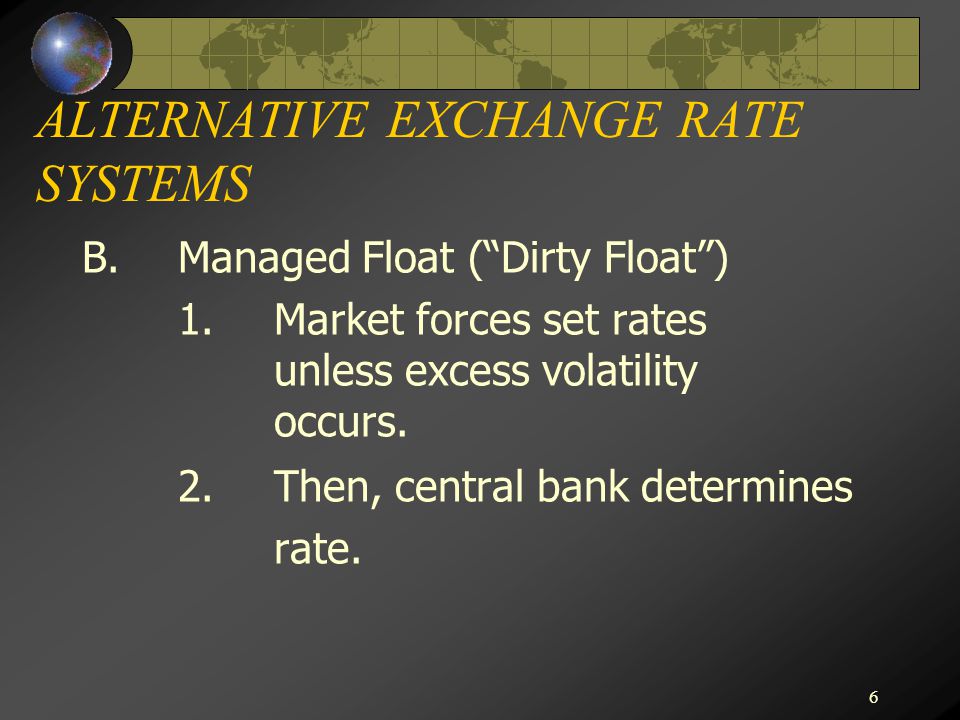 ALTERNATIVE EXCHANGE RATE SYSTEMS

B. Managed Float (“Dirty Float”)

1. Market forces set rates unless excess volatility occurs.

2. Then, central bank determines rate.

6